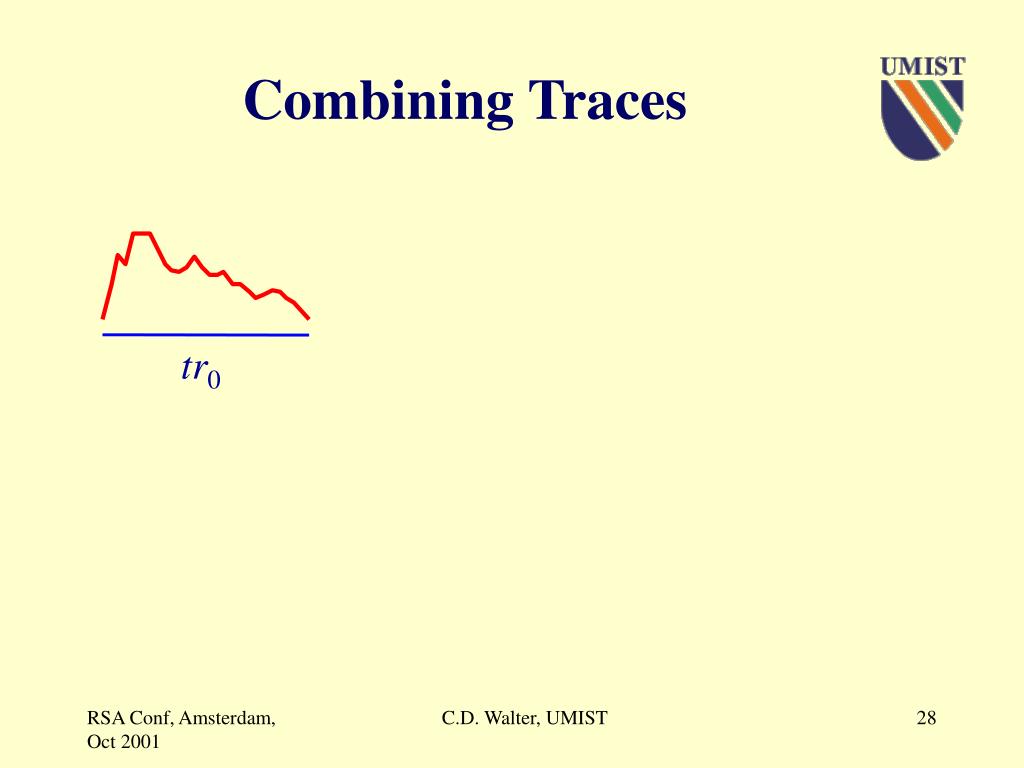 Combining Traces

UMIST

$tr_0$

RSA Conf, Amsterdam, Oct 2001

C.D. Walter, UMIST

28